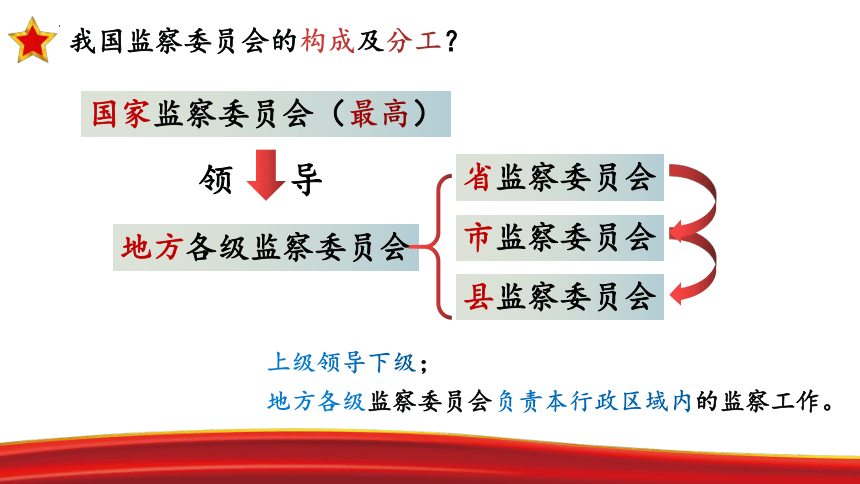 我国监察委员会的构成及分工？

国家监察委员会（最高）

领 导

地方各级监察委员会

省监察委员会

市监察委员会

县监察委员会

上级领导下级；

地方各级监察委员会负责本行政区域内的监察工作。